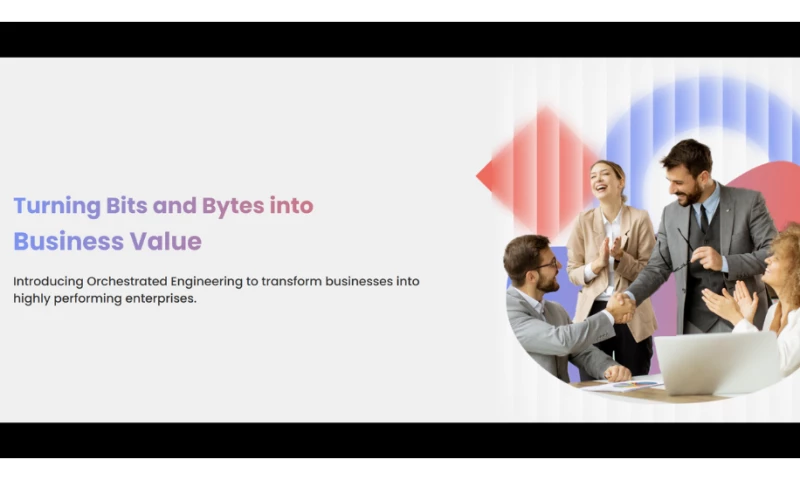 Turning Bits and Bytes into Business Value

Introducing Orchestrated Engineering to transform businesses into highly performing enterprises.